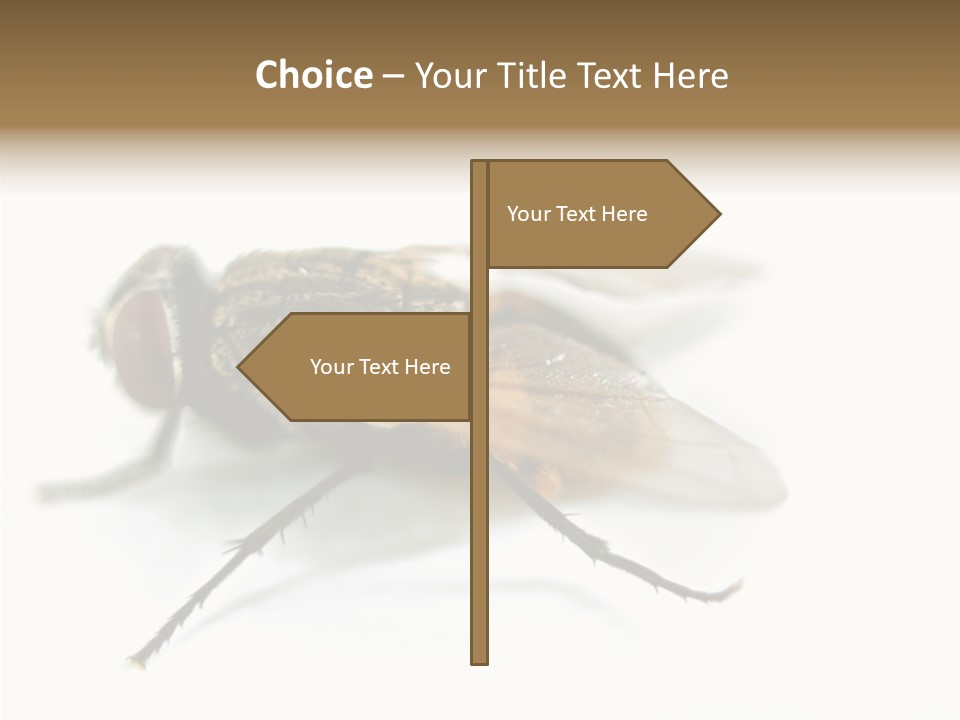 Choice – Your Title Text Here

Your Text Here

Your Text Here